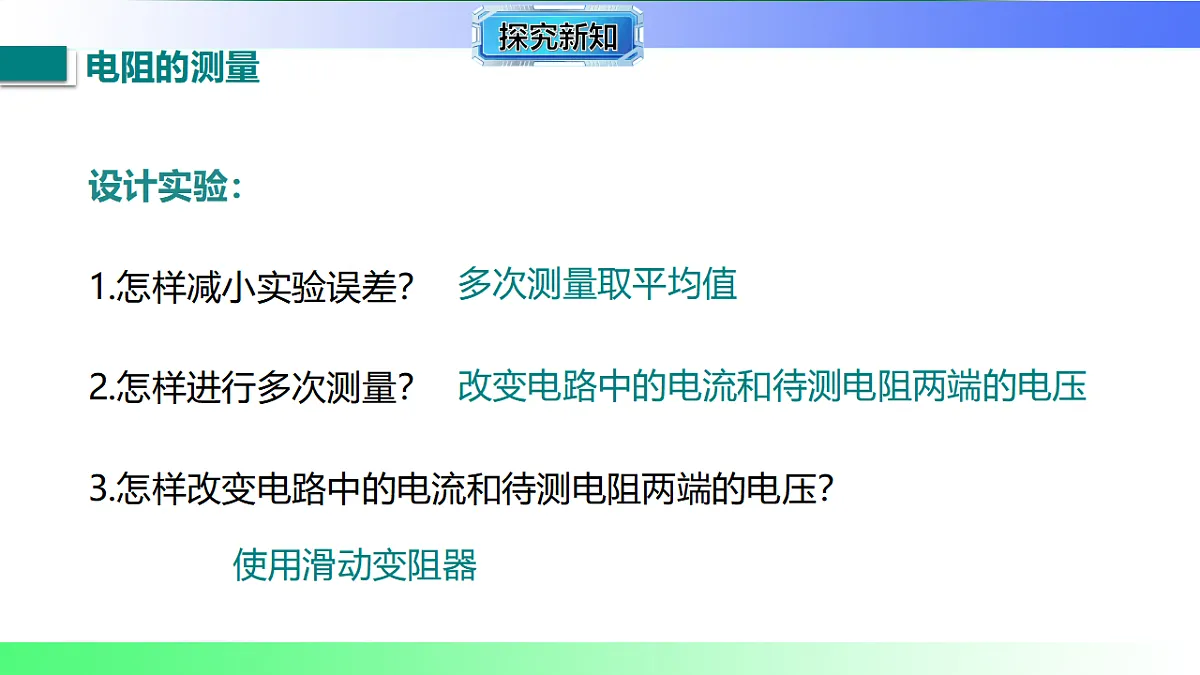 探究新知

电阻的测量

设计实验：

1.怎样减小实验误差？ 多次测量取平均值

2.怎样进行多次测量？ 改变电路中的电流和待测电阻两端的电压

3.怎样改变电路中的电流和待测电阻两端的电压？

使用滑动变阻器